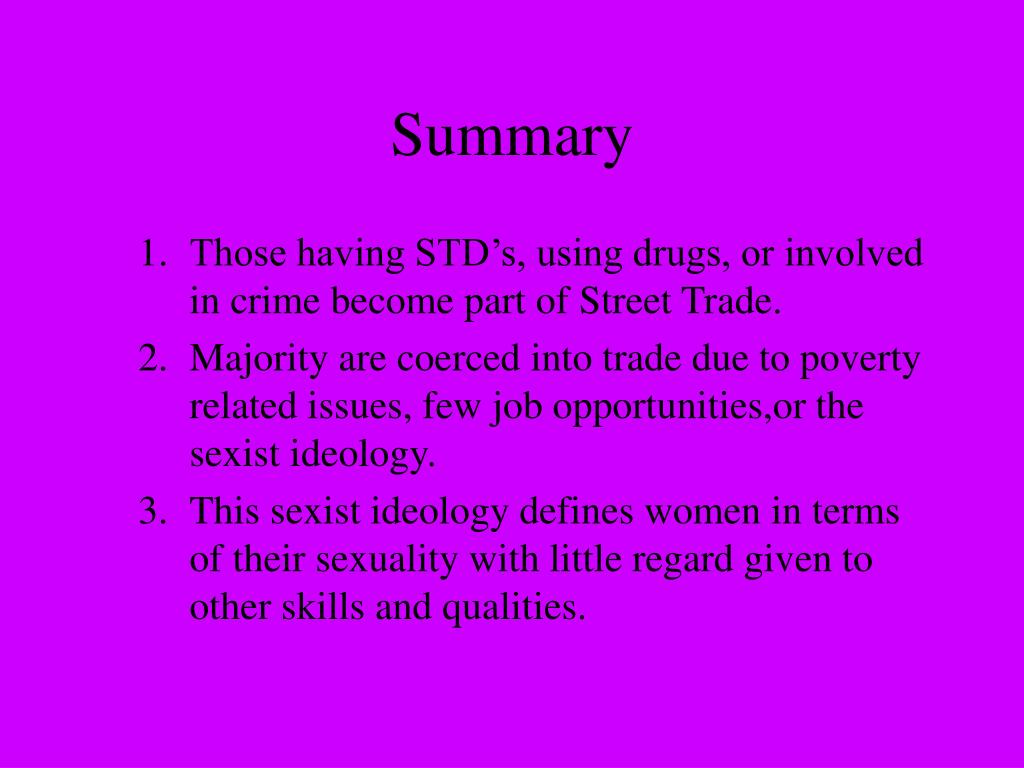 Summary

1. Those having STD’s, using drugs, or involved in crime become part of Street Trade.
2. Majority are coerced into trade due to poverty related issues, few job opportunities,or the sexist ideology.
3. This sexist ideology defines women in terms of their sexuality with little regard given to other skills and qualities.